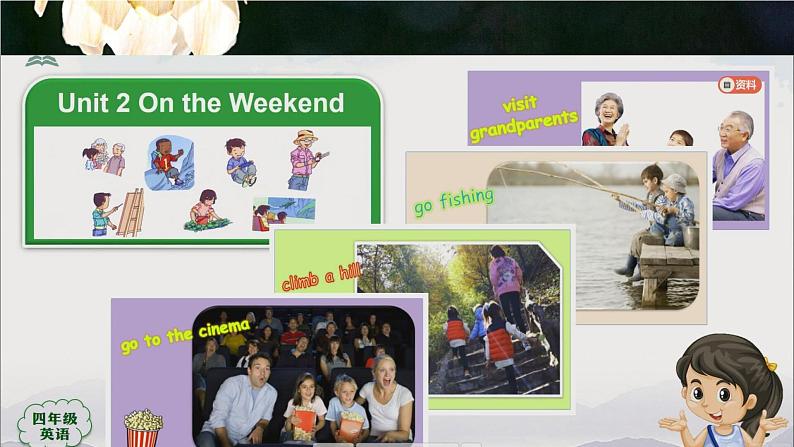 Unit 2 On the Weekend

visit grandparents

资料

go fishing

climb a hill

go to the cinema

四年级
英语